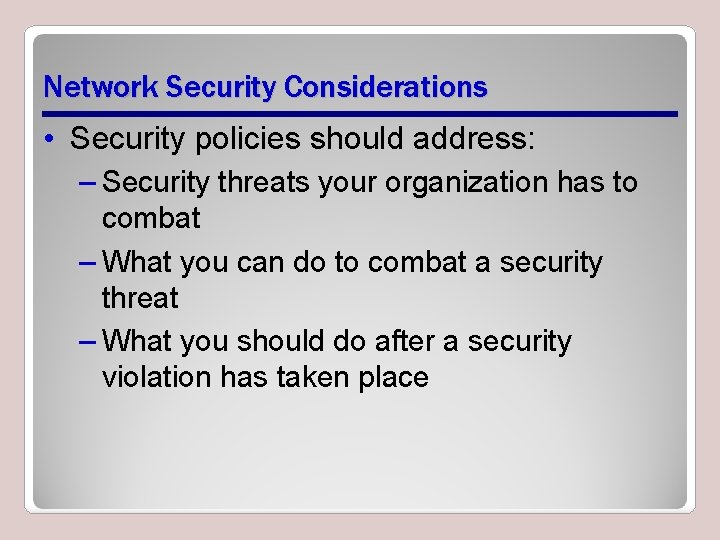 Network Security Considerations

• Security policies should address:
– Security threats your organization has to combat
– What you can do to combat a security threat
– What you should do after a security violation has taken place